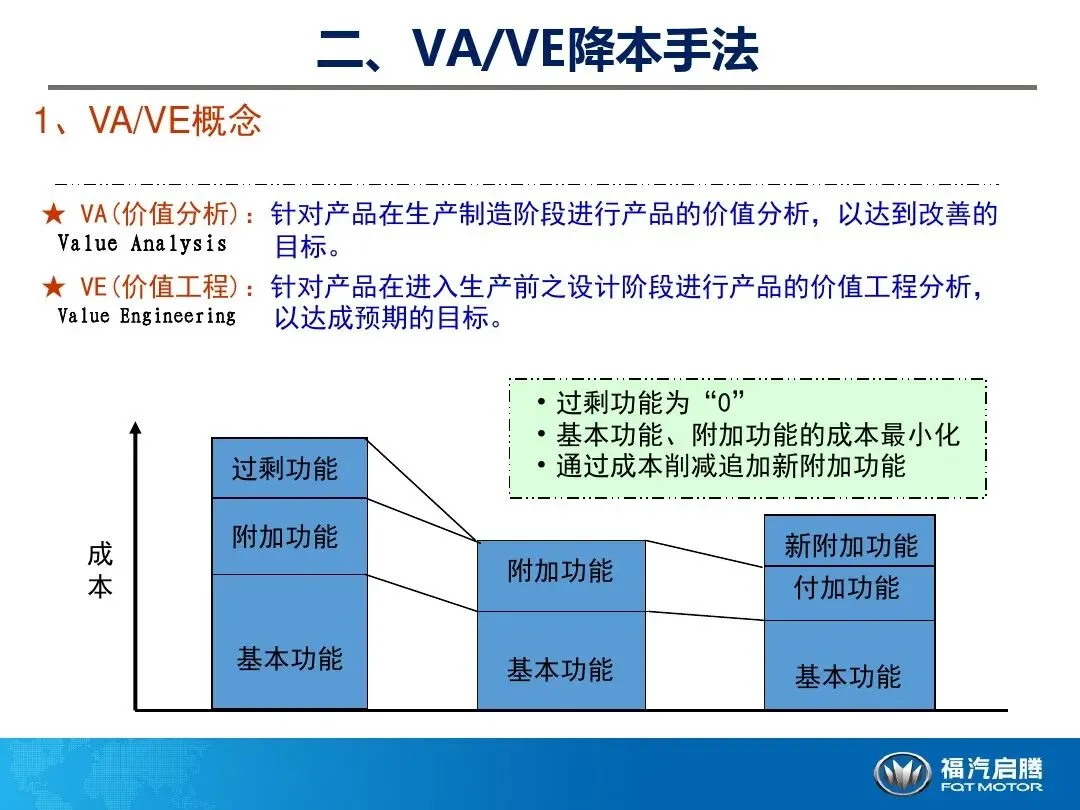 二、VA/VE降本手法

1、VA/VE概念

★ VA(价值分析)：针对产品在生产制造阶段进行产品的价值分析，以达到改善的目标。
Value Analysis

★ VE(价值工程)：针对产品在进入生产前之设计阶段进行产品的价值工程分析，以达成预期的目标。
Value Engineering

• 过剩功能为“0”
• 基本功能、附加功能的成本最小化
• 通过成本削减追加新附加功能

成本

过剩功能
附加功能
基本功能

附加功能
基本功能

新附加功能
付加功能
基本功能

福汽启腾
FQT MOTOR